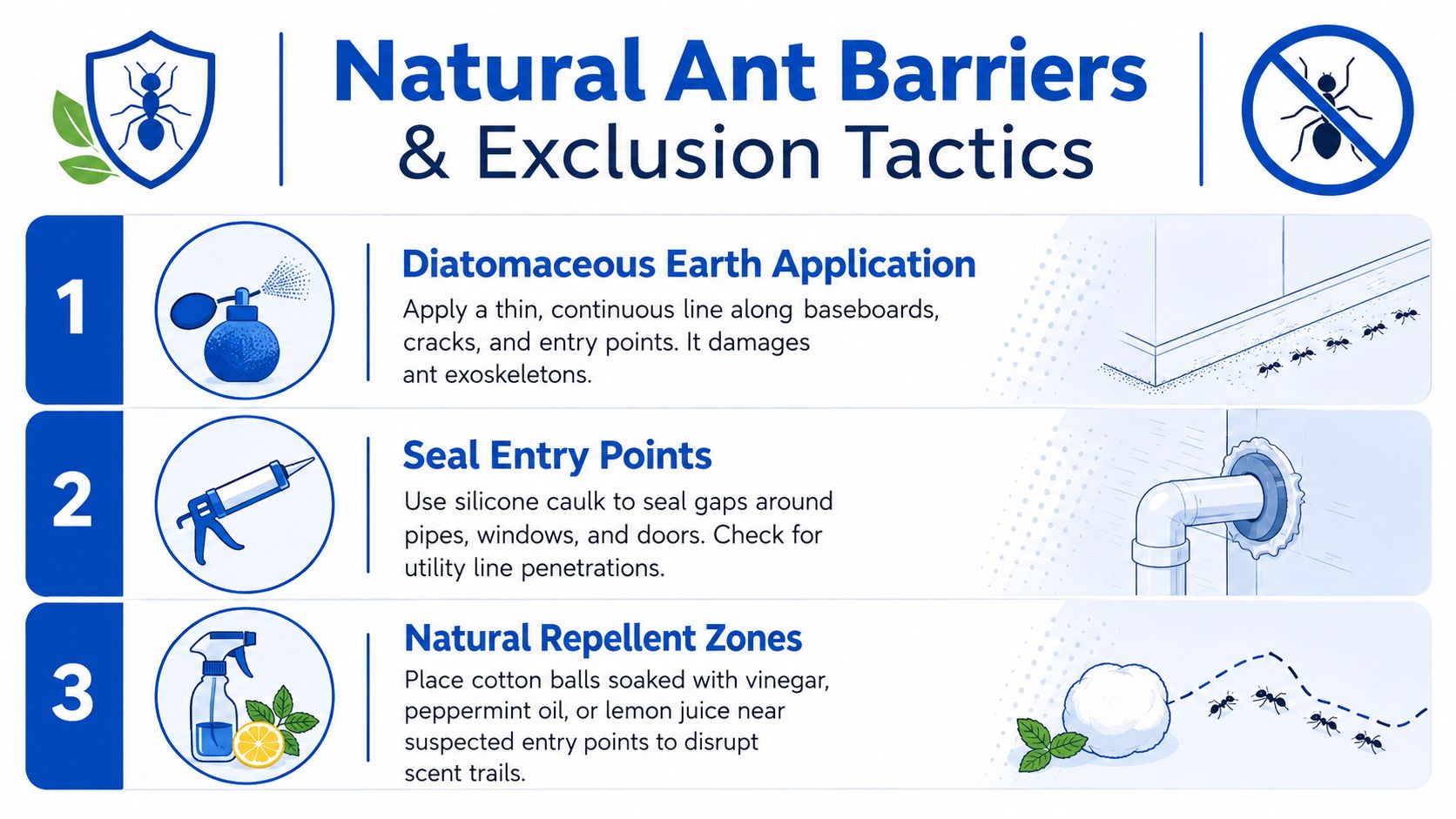 Natural Ant Barriers & Exclusion Tactics

1

Diatomaceous Earth Application

Apply a thin, continuous line along baseboards, cracks, and entry points. It damages ant exoskeletons.

2

Seal Entry Points

Use silicone caulk to seal gaps around pipes, windows, and doors. Check for utility line penetrations.

3

Natural Repellent Zones

Place cotton balls soaked with vinegar, peppermint oil, or lemon juice near suspected entry points to disrupt scent trails.